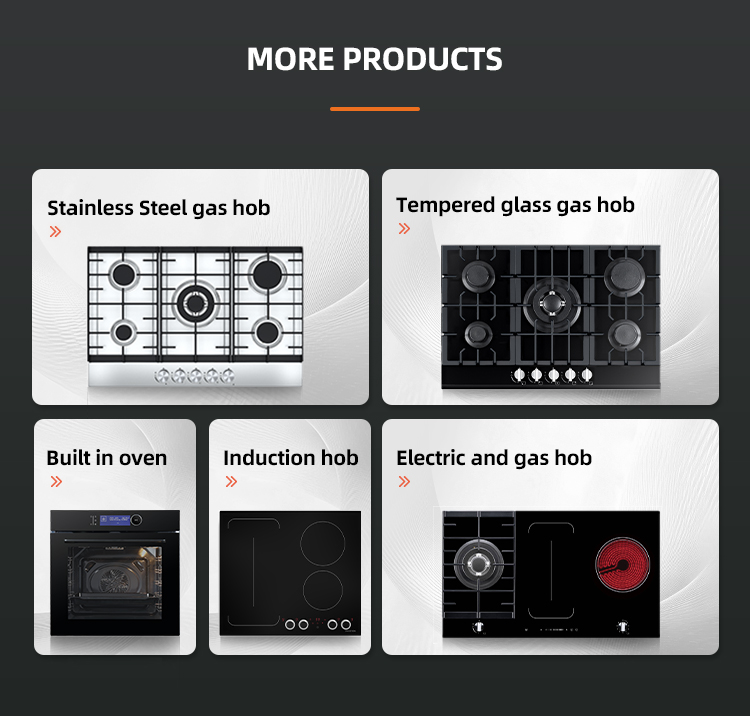 MORE PRODUCTS

Stainless Steel gas hob
»

Tempered glass gas hob
»

Built in oven
»

Induction hob
»

Electric and gas hob
»